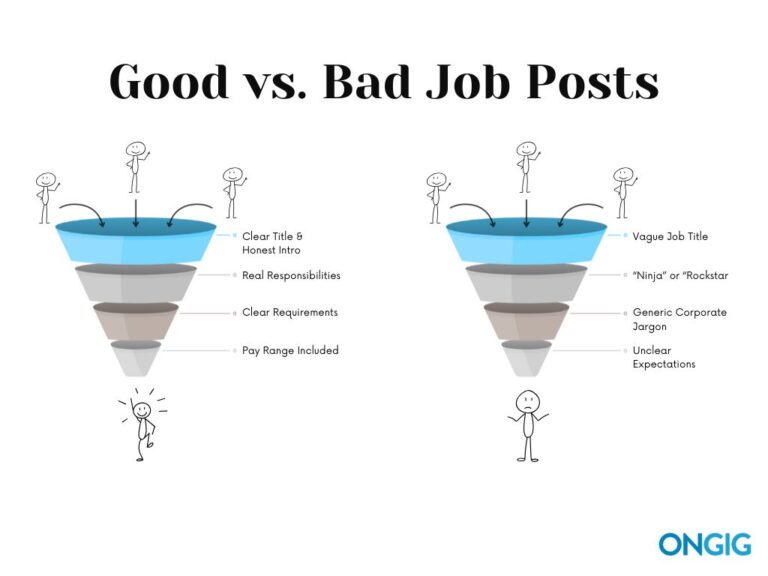 Good vs. Bad Job Posts

Clear Title & Honest Intro

Real Responsibilities

Clear Requirements

Pay Range Included

Vague Job Title

"Ninja" or "Rockstar

Generic Corporate Jargon

Unclear Expectations

ONGIG